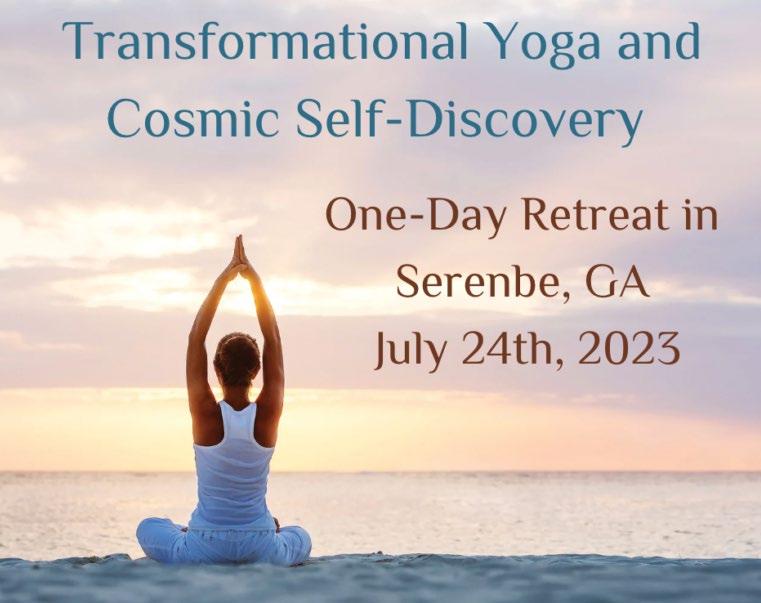 Transformational Yoga and Cosmic Self-Discovery

One-Day Retreat in Serenbe, GA July 24th, 2023